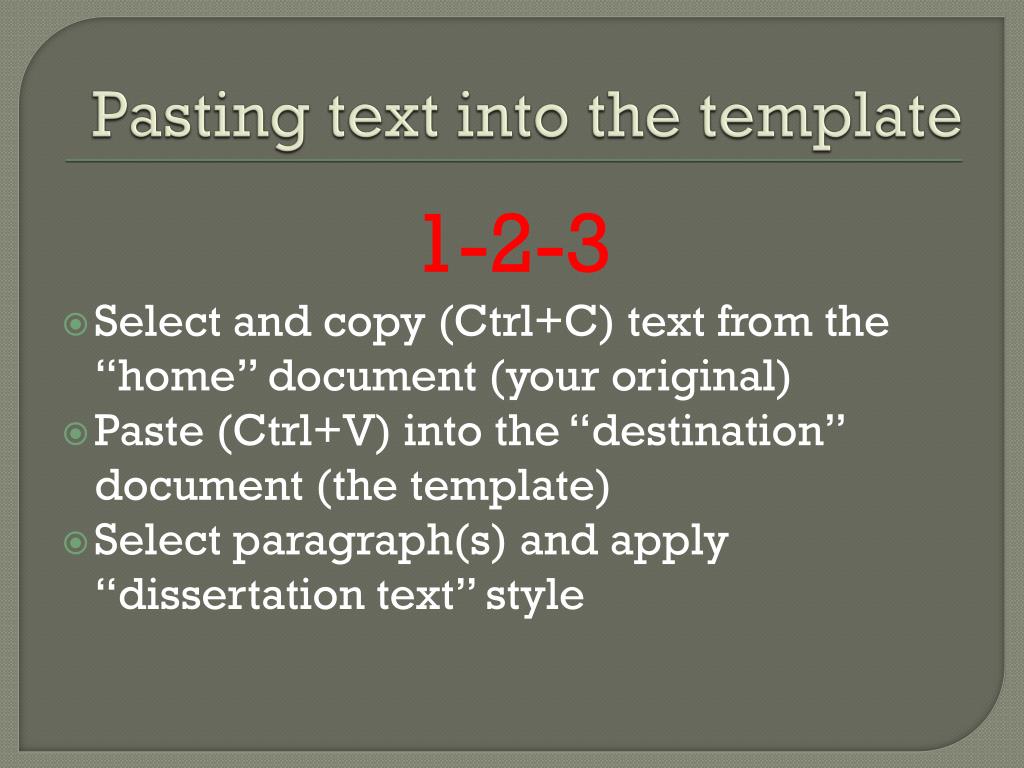 Pasting text into the template

1-2-3

Select and copy (Ctrl+C) text from the “home” document (your original)
Paste (Ctrl+V) into the “destination” document (the template)
Select paragraph(s) and apply “dissertation text” style